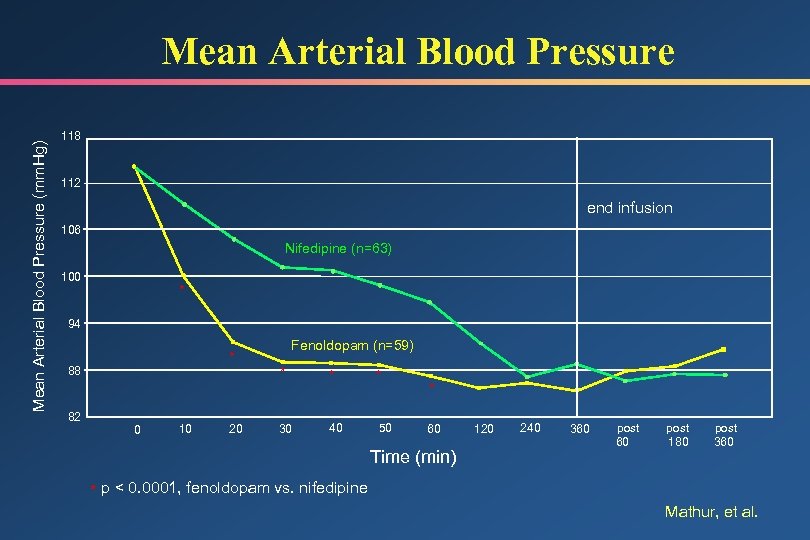 Mean Arterial Blood Pressure

Mean Arterial Blood Pressure (mmHg)

118
112
106
100
94
88
82

end infusion

Nifedipine (n=63)

Fenoldopam (n=59)

0 10 20 30 40 50 60 120 240 360 post 60 post 180 post 360

Time (min)

* p < 0.0001, fenoldopam vs. nifedipine

Mathur, et al.